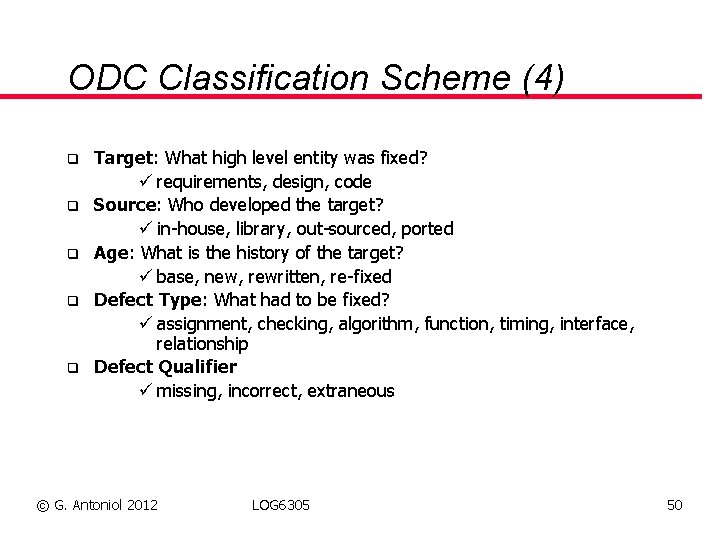 ODC Classification Scheme (4)

❑ Target: What high level entity was fixed?
✓ requirements, design, code
❑ Source: Who developed the target?
✓ in-house, library, out-sourced, ported
❑ Age: What is the history of the target?
✓ base, new, rewritten, re-fixed
❑ Defect Type: What had to be fixed?
✓ assignment, checking, algorithm, function, timing, interface, relationship
❑ Defect Qualifier
✓ missing, incorrect, extraneous

© G. Antoniol 2012 LOG6305 50